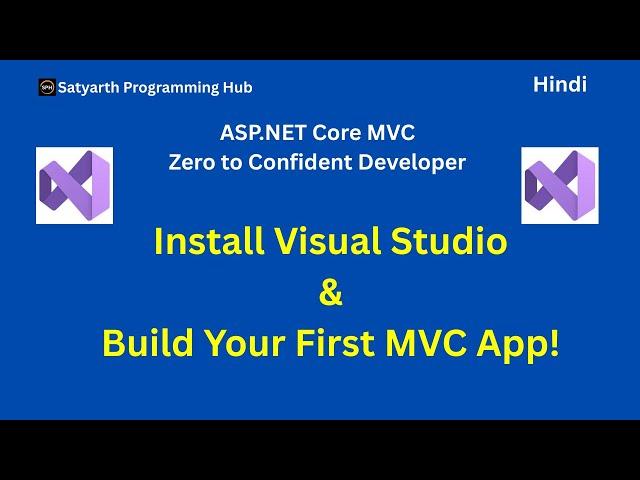 SPH Satyarth Programming Hub

Hindi

ASP.NET Core MVC
Zero to Confident Developer

Install Visual Studio
&
Build Your First MVC App!